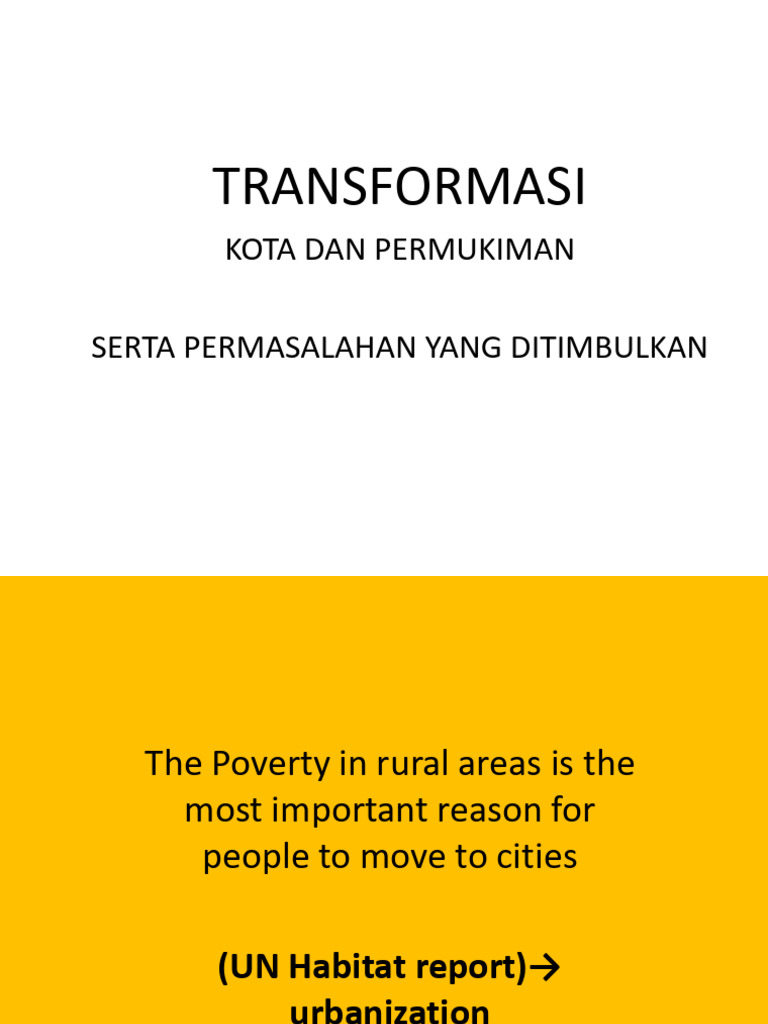 TRANSFORMASI

KOTA DAN PERMUKIMAN

SERTA PERMASALAHAN YANG DITIMBULKAN

The Poverty in rural areas is the most important reason for people to move to cities

(UN Habitat report)→ urbanization